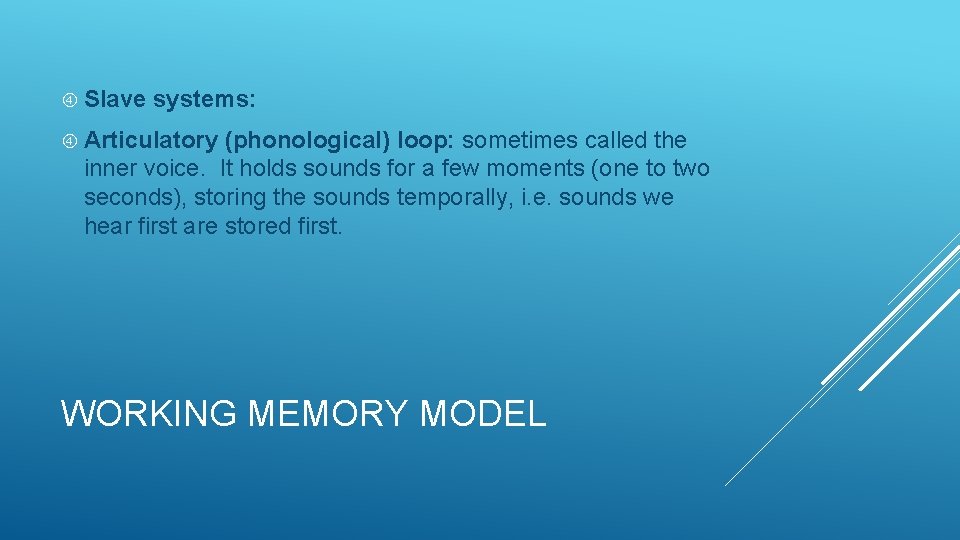 Slave systems:

Articulatory (phonological) loop: sometimes called the inner voice. It holds sounds for a few moments (one to two seconds), storing the sounds temporally, i.e. sounds we hear first are stored first.

WORKING MEMORY MODEL